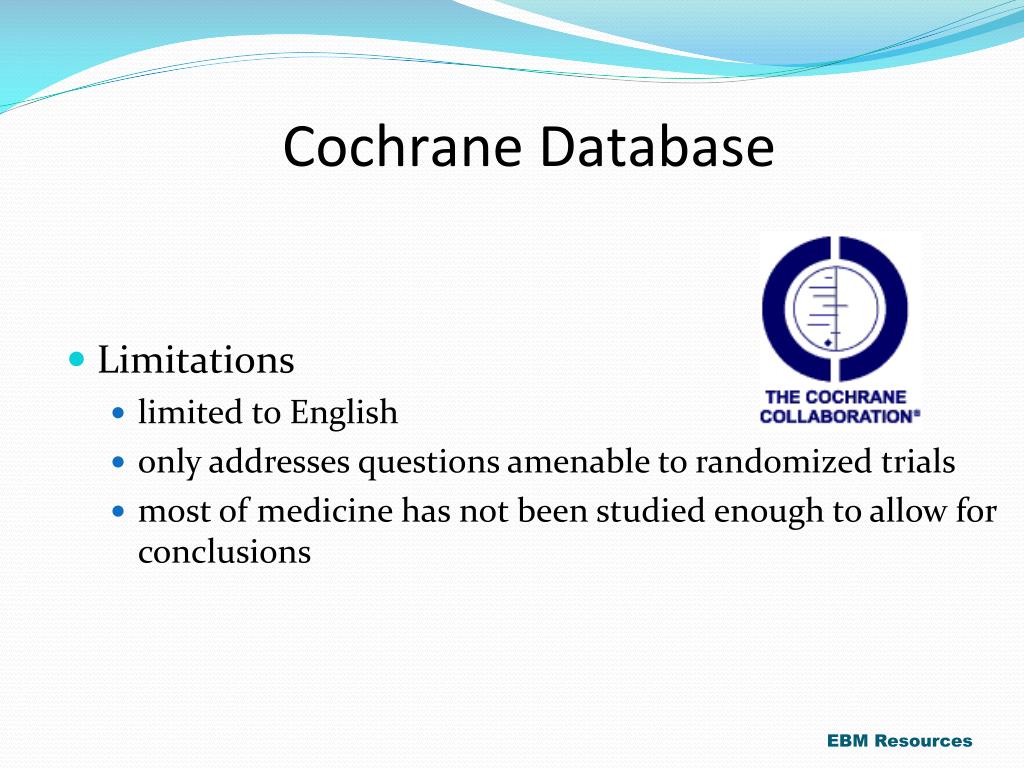 Cochrane Database

THE COCHRANE COLLABORATION®

- Limitations
  - limited to English
  - only addresses questions amenable to randomized trials
  - most of medicine has not been studied enough to allow for conclusions

EBM Resources